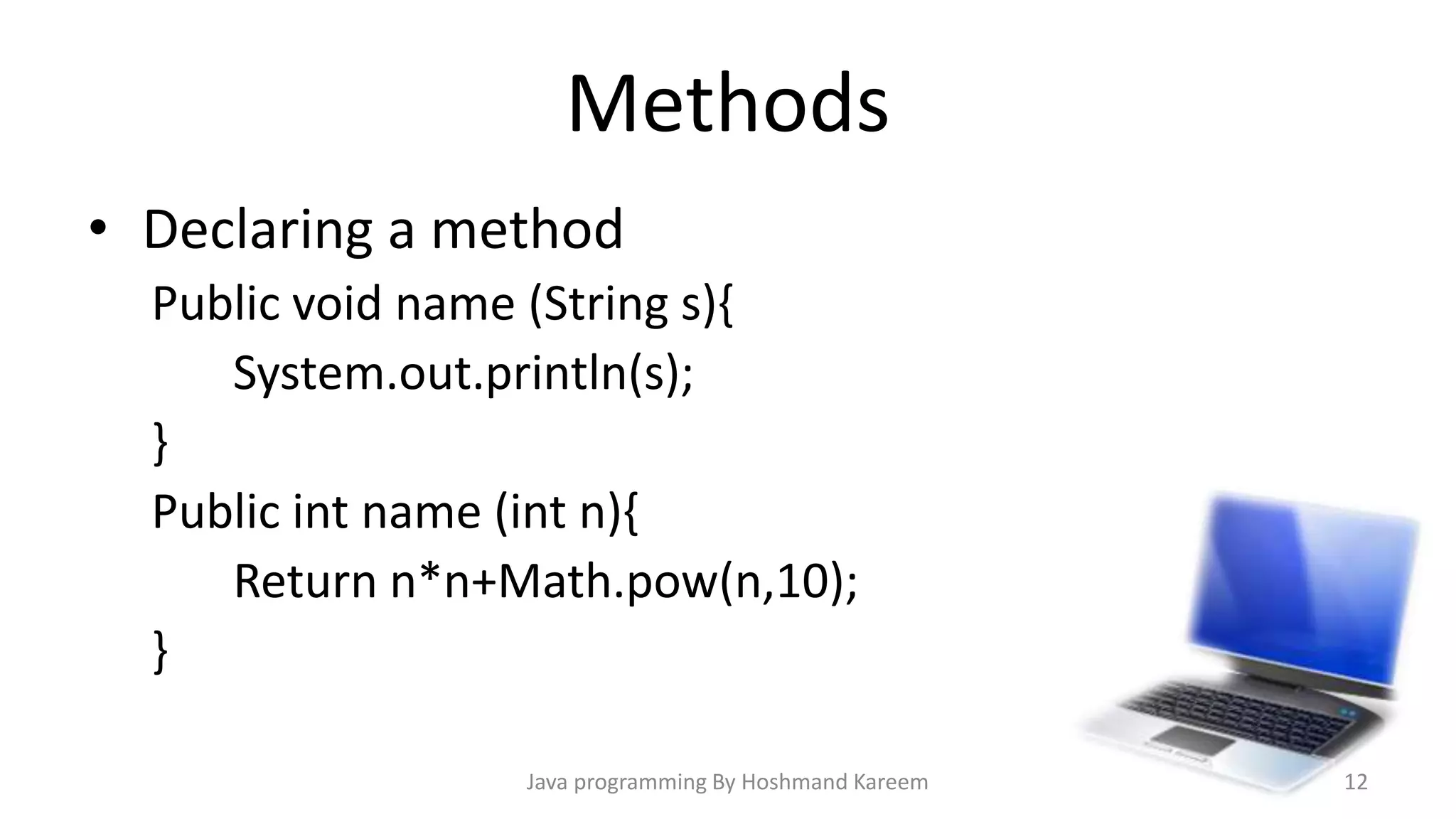 Methods

• Declaring a method

Public void name (String s){
System.out.println(s);
}
Public int name (int n){
Return n*n+Math.pow(n,10);
}

Java programming By Hoshmand Kareem

12